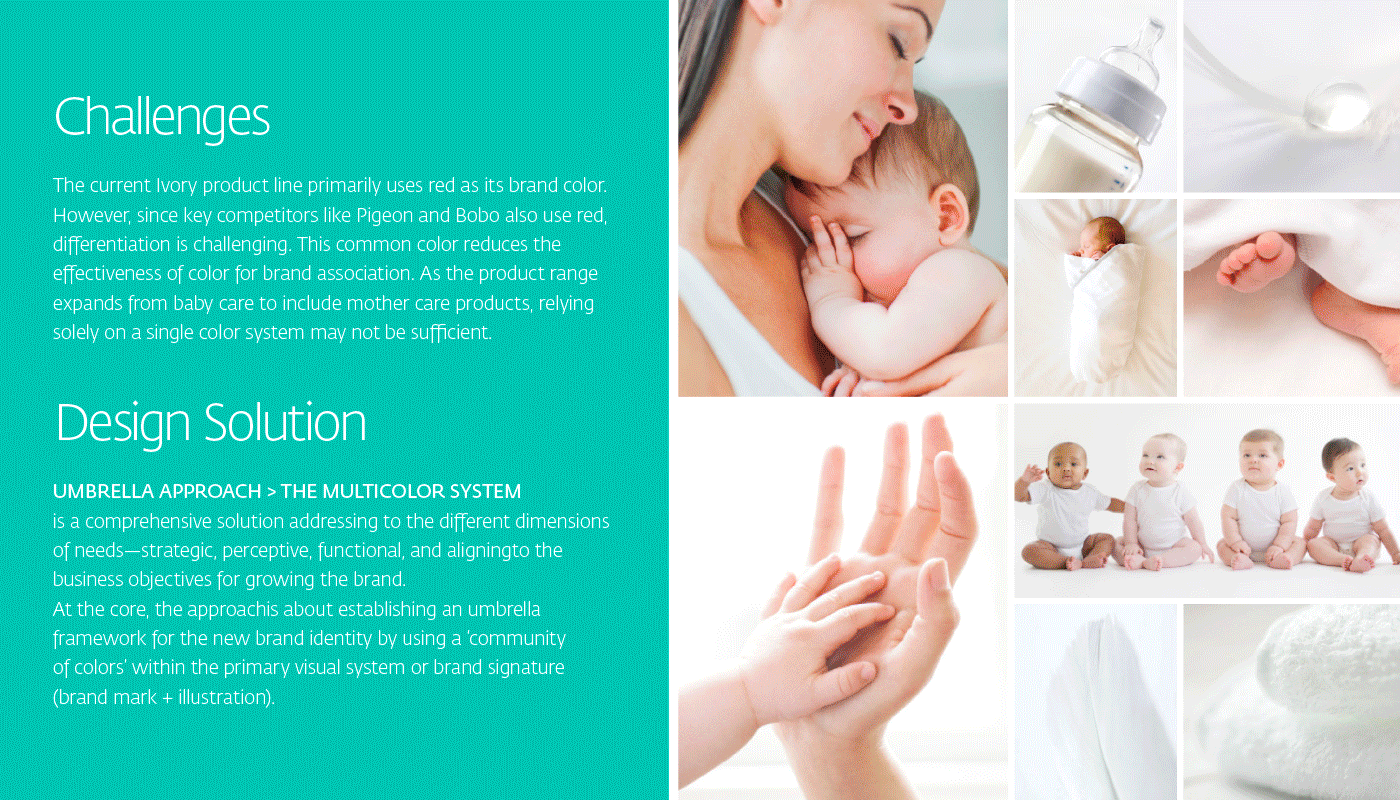 Challenges

The current Ivory product line primarily uses red as its brand color. However, since key competitors like Pigeon and Bobo also use red, differentiation is challenging. This common color reduces the effectiveness of color for brand association. As the product range expands from baby care to include mother care products, relying solely on a single color system may not be sufficient.

Design Solution

UMBRELLA APPROACH > THE MULTICOLOR SYSTEM
is a comprehensive solution addressing to the different dimensions of needs—strategic, perceptive, functional, and aligningto the business objectives for growing the brand.
At the core, the approachis about establishing an umbrella framework for the new brand identity by using a 'community of colors' within the primary visual system or brand signature (brand mark + illustration).